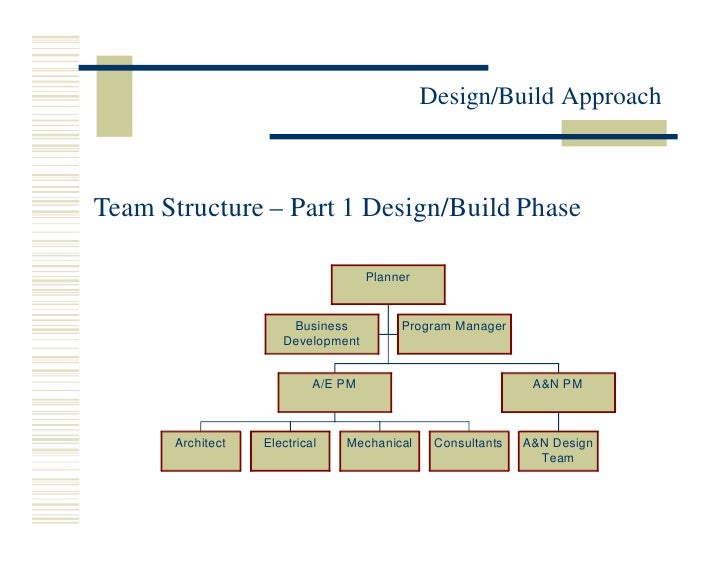 Design/Build Approach

Team Structure – Part 1 Design/Build Phase

Planner

Business Development

Program Manager

A/E PM

A&N PM

Architect

Electrical

Mechanical

Consultants

A&N Design Team